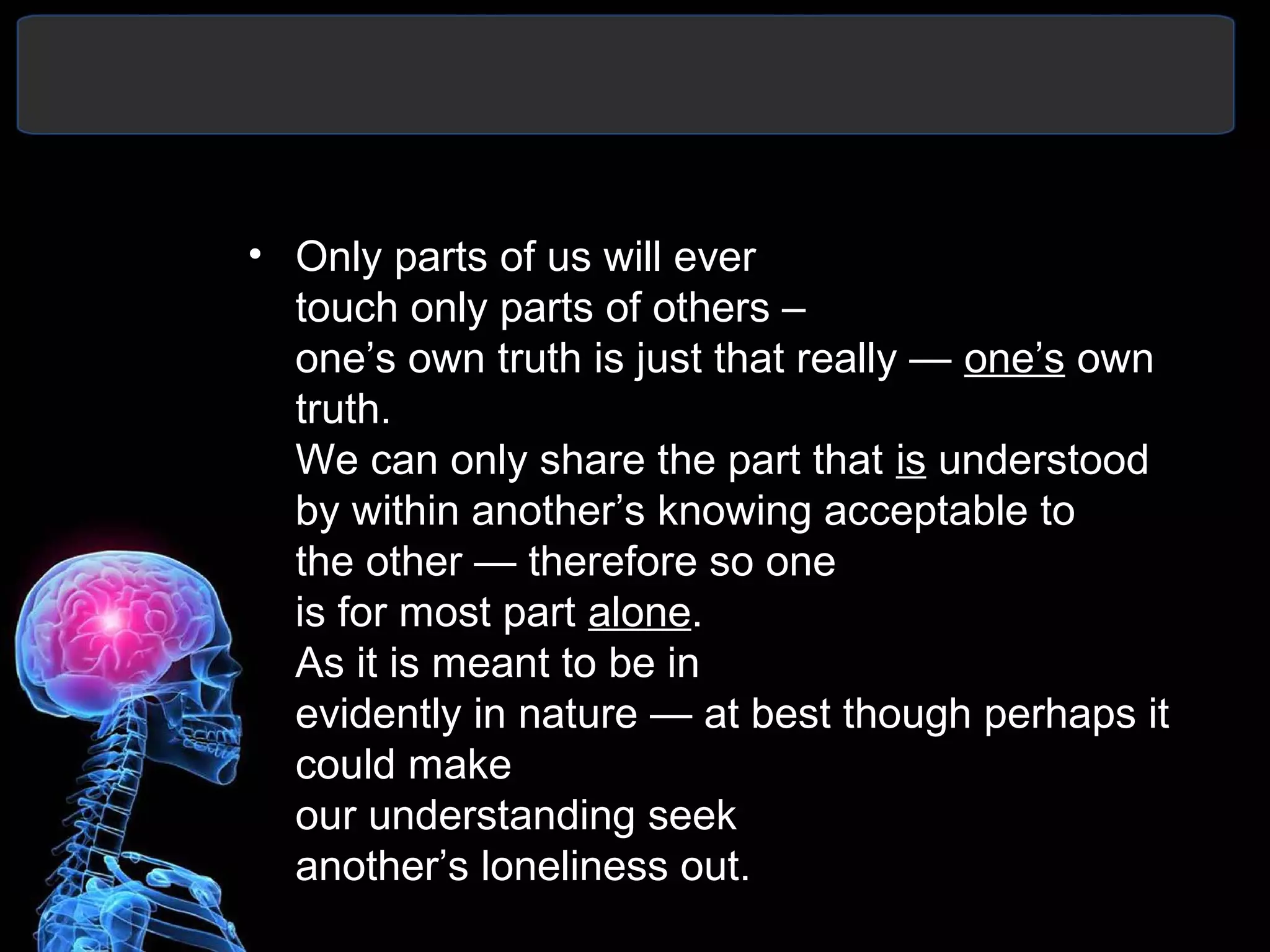 • Only parts of us will ever
touch only parts of others –
one’s own truth is just that really — one’s own truth.
We can only share the part that is understood by within another’s knowing acceptable to
the other — therefore so one
is for most part alone.
As it is meant to be in
evidently in nature — at best though perhaps it could make
our understanding seek
another’s loneliness out.